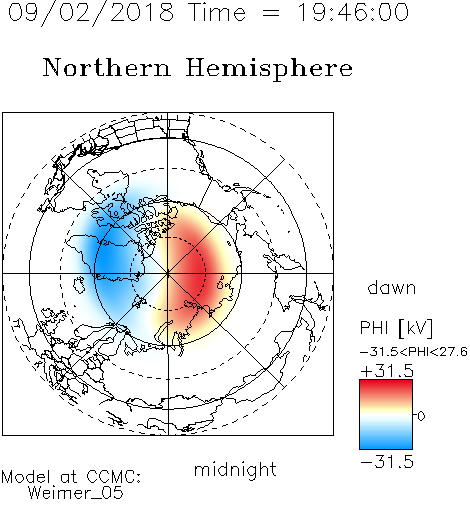 09/02/2018 Time = 19:46:00

Northern Hemisphere

dawn

PHI [kV]
−31.5<PHI<27.6
+31.5
0
−31.5

midnight

Model at CCMC:
Weimer_05